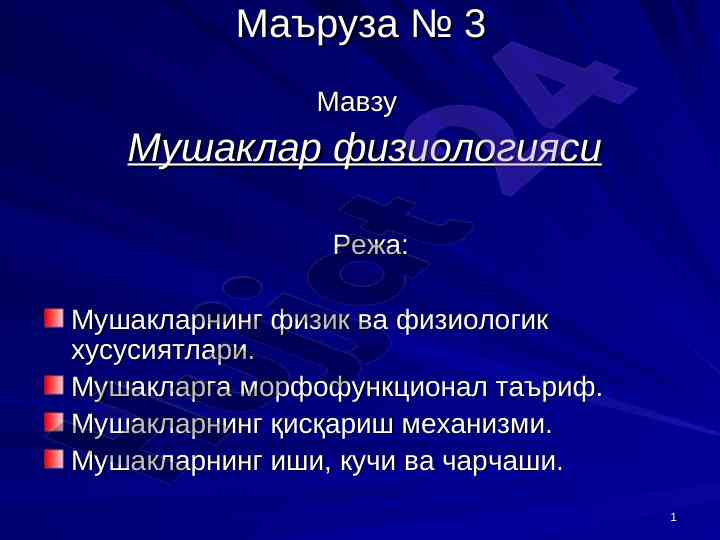 Маъруза № 3

Мавзу

Мушаклар физиологияси

Режа:

Мушакларнинг физик ва физиологик хусусиятлари.

Мушакларга морфофункционал таъриф.

Мушакларнинг қисқариш механизми.

Мушакларнинг иши, кучи ва чарчаши.

1